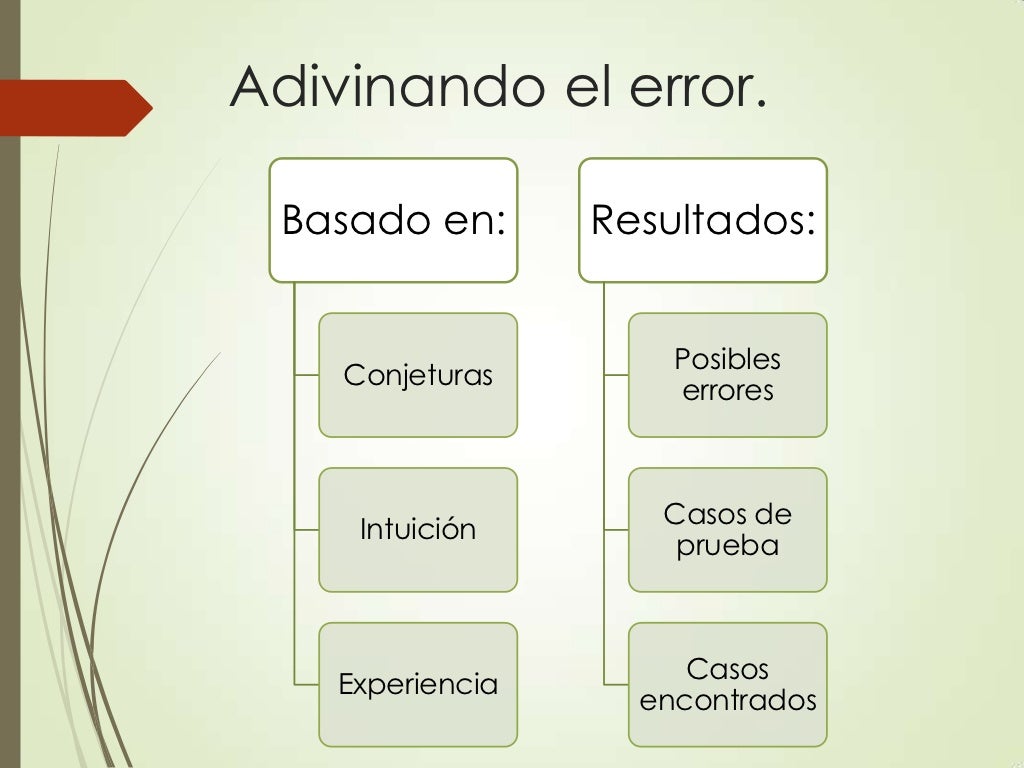 Adivinando el error.

Basado en:

Conjeturas

Intuición

Experiencia

Resultados:

Posibles errores

Casos de prueba

Casos encontrados